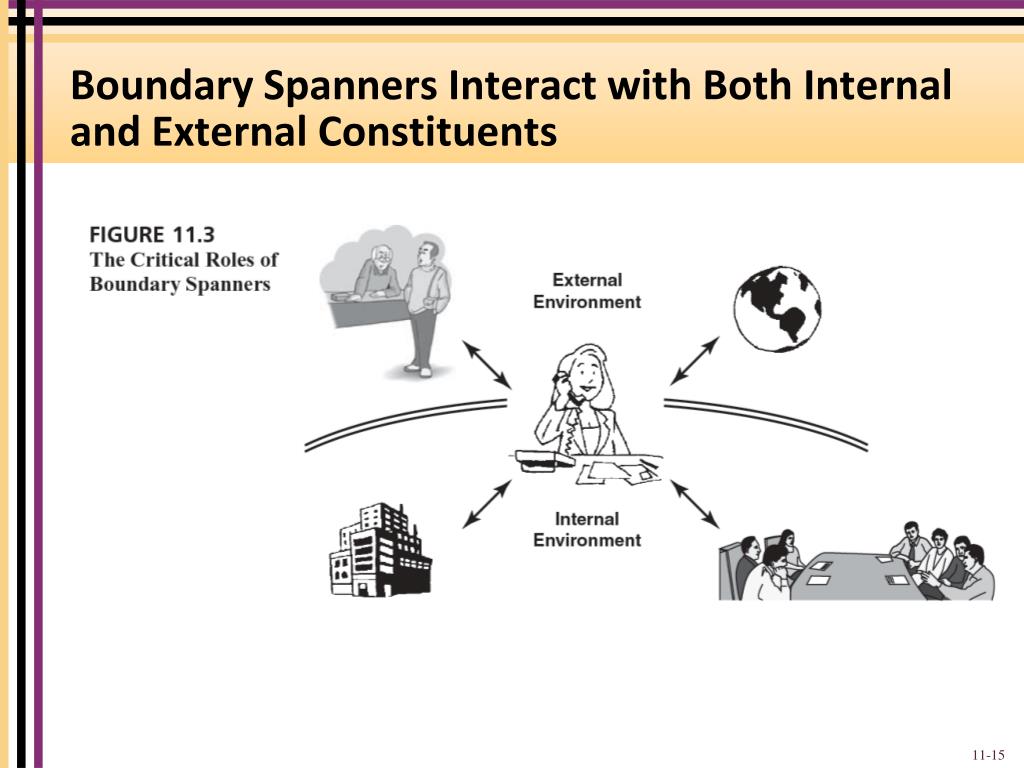 Boundary Spanners Interact with Both Internal and External Constituents

FIGURE 11.3
The Critical Roles of Boundary Spanners

External Environment

Internal Environment

11-15